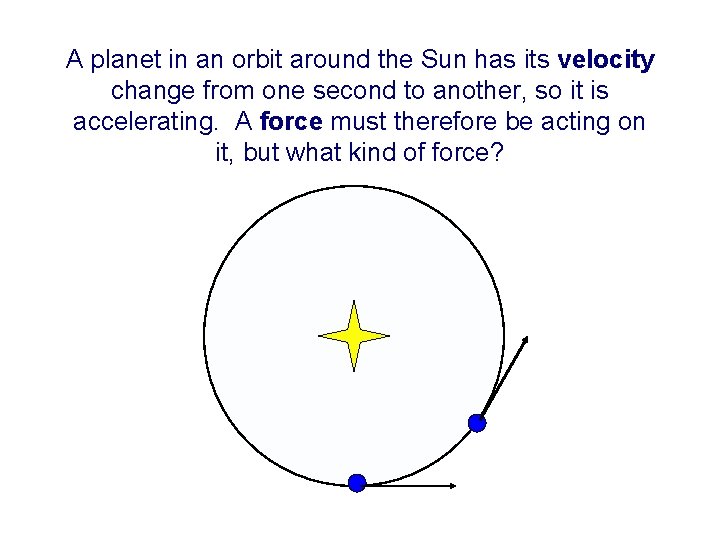 A planet in an orbit around the Sun has its velocity change from one second to another, so it is accelerating. A force must therefore be acting on it, but what kind of force?